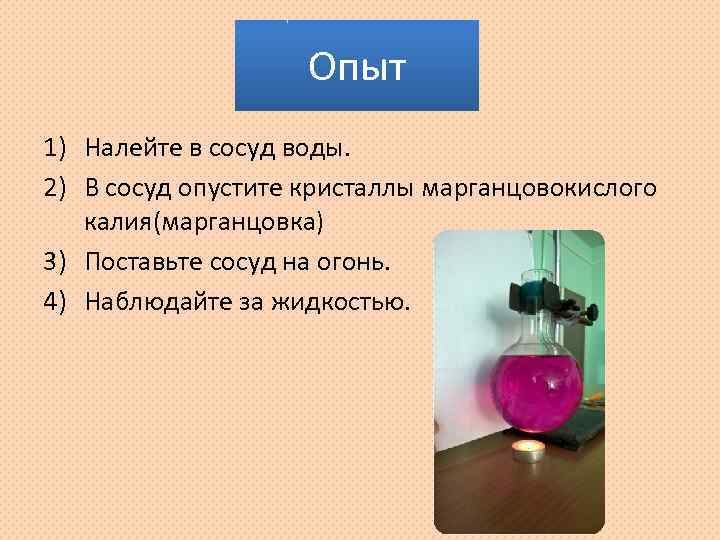 Опыт

1) Налейте в сосуд воды.
2) В сосуд опустите кристаллы марганцовокислого калия(марганцовка)
3) Поставьте сосуд на огонь.
4) Наблюдайте за жидкостью.